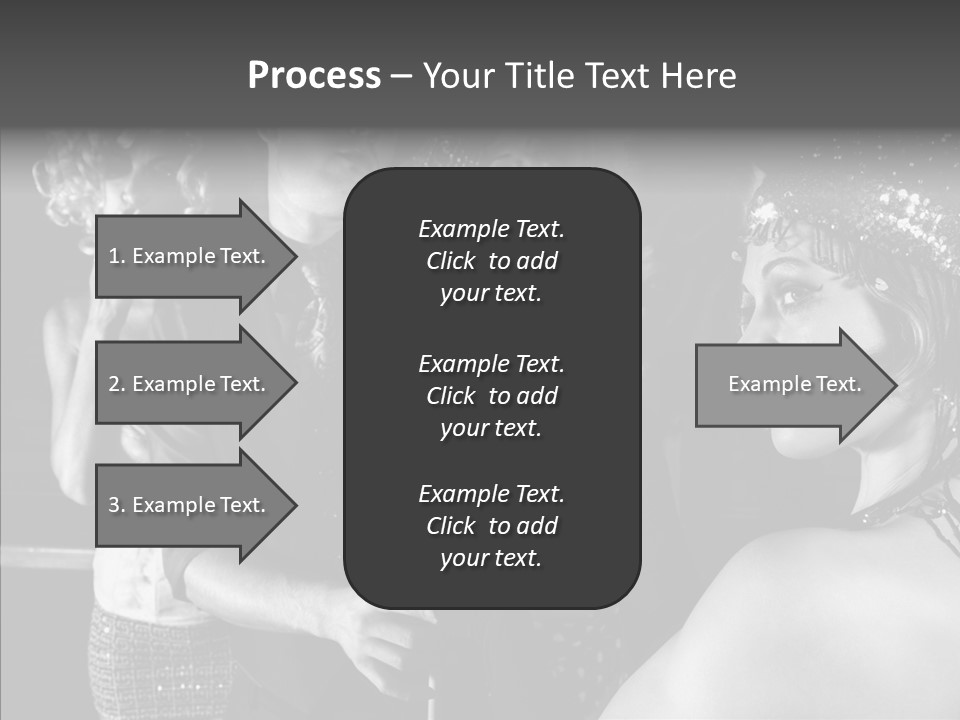 Process – Your Title Text Here

1. Example Text.

2. Example Text.

3. Example Text.

Example Text. Click to add your text.

Example Text. Click to add your text.

Example Text. Click to add your text.

Example Text.